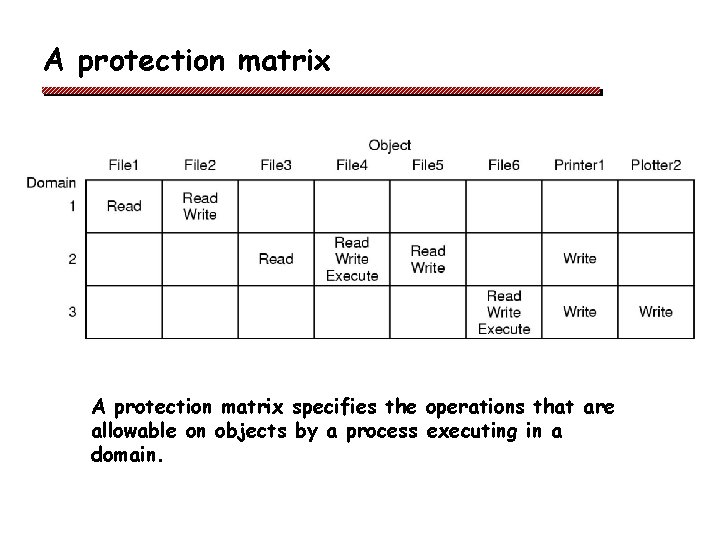 A protection matrix

Object

| Domain | File1 | File2 | File3 | File4 | File5 | File6 | Printer1 | Plotter2 |
|---|---|---|---|---|---|---|---|---|
| 1 | Read | Read Write | | | | | | |
| 2 | | | Read | Read Write Execute | Read Write | | Write | |
| 3 | | | | | | Read Write Execute | Write | Write |

A protection matrix specifies the operations that are allowable on objects by a process executing in a domain.